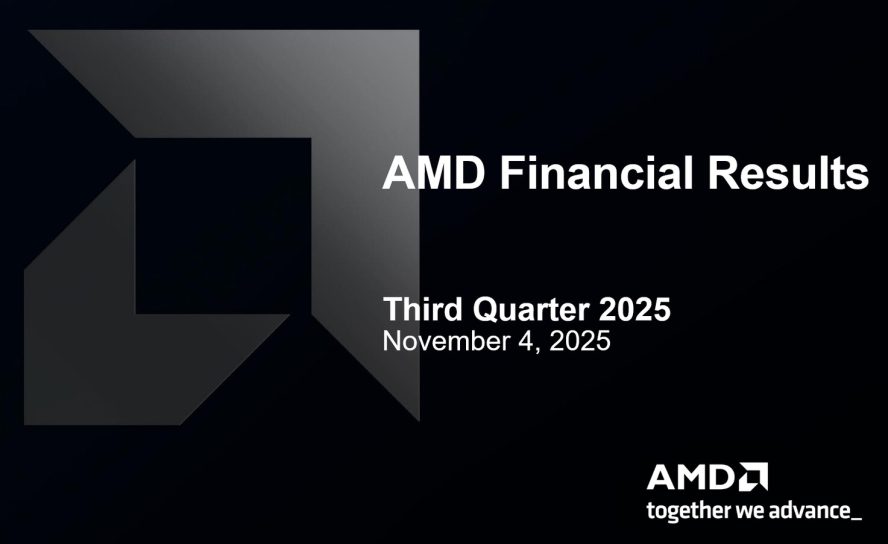 AMD Financial Results

Third Quarter 2025
November 4, 2025

AMD
together we advance_